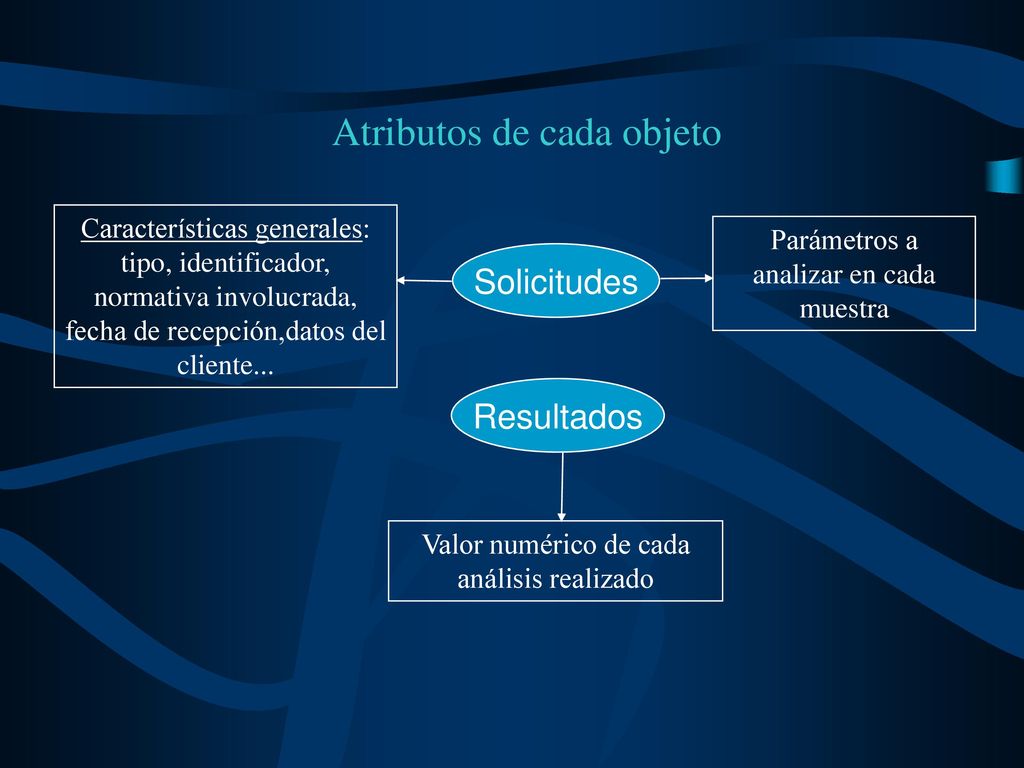 Atributos de cada objeto

Características generales: tipo, identificador, normativa involucrada, fecha de recepción,datos del cliente...

Solicitudes

Parámetros a analizar en cada muestra

Resultados

Valor numérico de cada análisis realizado